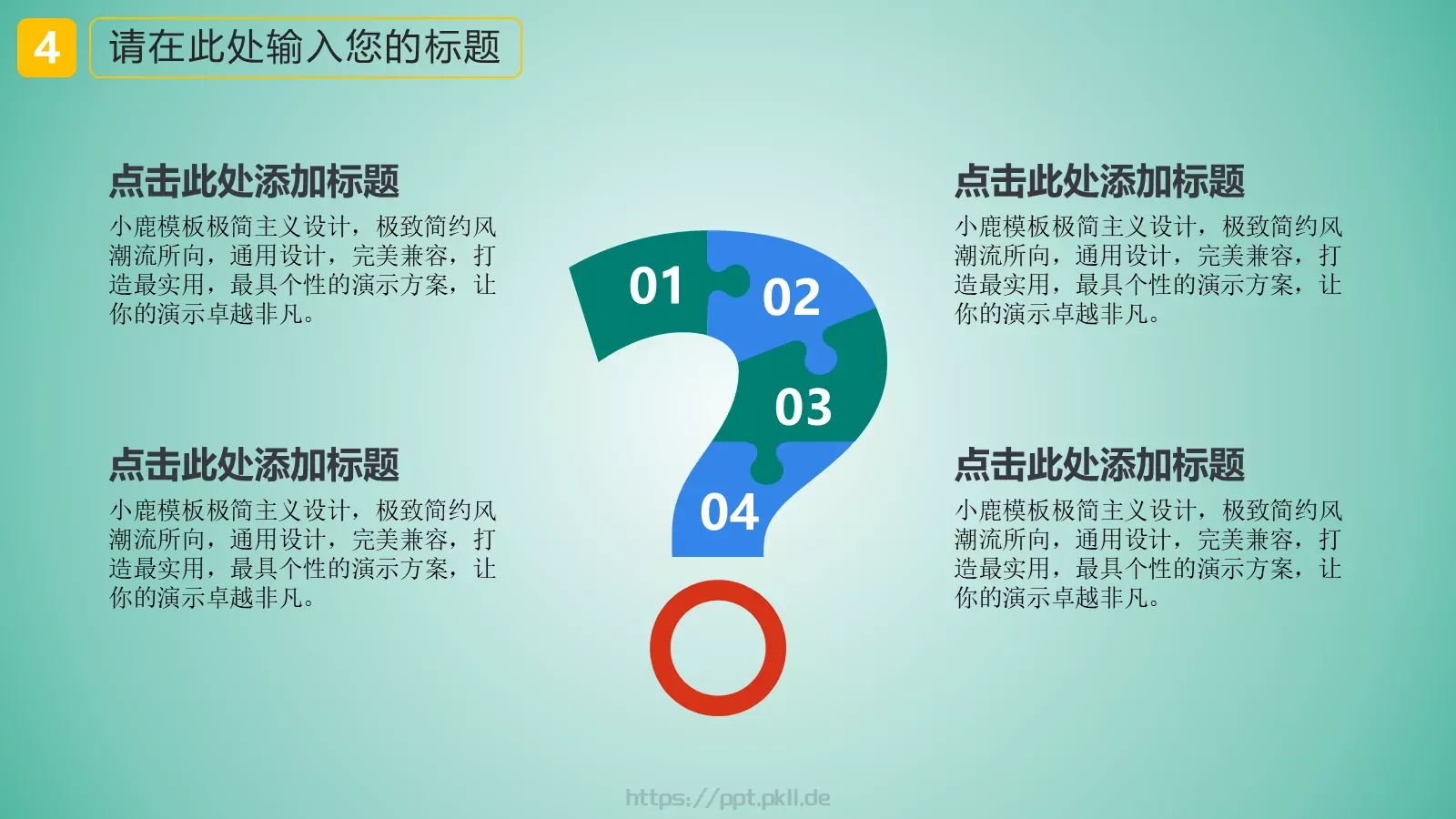 4

请在此处输入您的标题

点击此处添加标题
小鹿模板极简主义设计，极致简约风潮流所向，通用设计，完美兼容，打造最实用，最具个性的演示方案，让你的演示卓越非凡。

点击此处添加标题
小鹿模板极简主义设计，极致简约风潮流所向，通用设计，完美兼容，打造最实用，最具个性的演示方案，让你的演示卓越非凡。

01
02
03
04

点击此处添加标题
小鹿模板极简主义设计，极致简约风潮流所向，通用设计，完美兼容，打造最实用，最具个性的演示方案，让你的演示卓越非凡。

点击此处添加标题
小鹿模板极简主义设计，极致简约风潮流所向，通用设计，完美兼容，打造最实用，最具个性的演示方案，让你的演示卓越非凡。

https://ppt.pkll.de